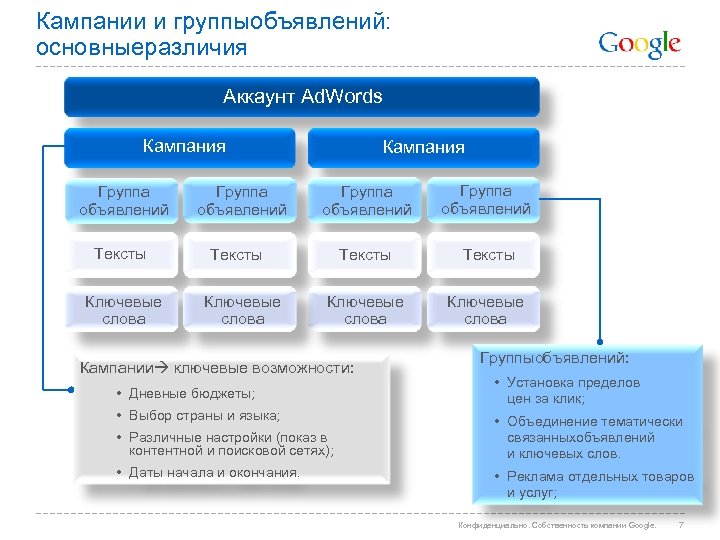 Кампании и группыобъявлений: основныеразличия

Google

Аккаунт AdWords

Кампания

Кампания

Группа объявлений

Группа объявлений

Группа объявлений

Группа объявлений

Тексты

Тексты

Тексты

Тексты

Ключевые слова

Ключевые слова

Ключевые слова

Ключевые слова

Кампании→ ключевые возможности:

• Дневные бюджеты;
• Выбор страны и языка;
• Различные настройки (показ в контентной и поисковой сетях);
• Даты начала и окончания.

Группыобъявлений:

• Установка пределов цен за клик;
• Объединение тематически связанныхобъявлений и ключевых слов.
• Реклама отдельных товаров и услуг;

Конфиденциально. Собственность компании Google. 7